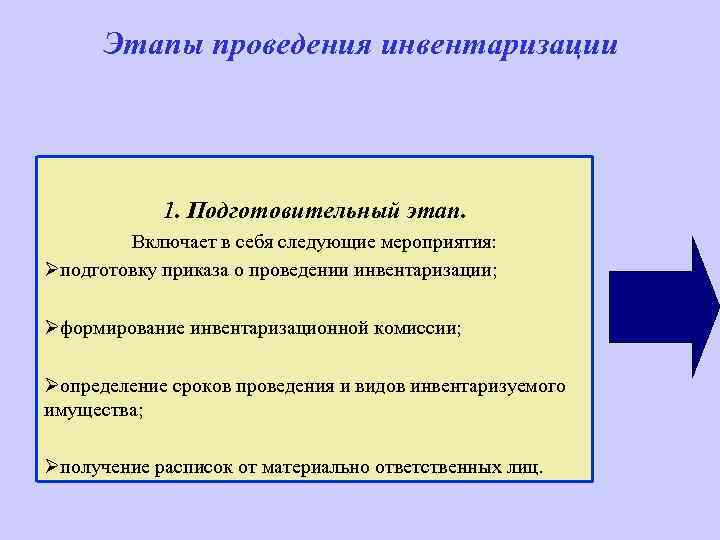 Этапы проведения инвентаризации

1. Подготовительный этап.

Включает в себя следующие мероприятия:

➢подготовку приказа о проведении инвентаризации;

➢формирование инвентаризационной комиссии;

➢определение сроков проведения и видов инвентаризуемого имущества;

➢получение расписок от материально ответственных лиц.